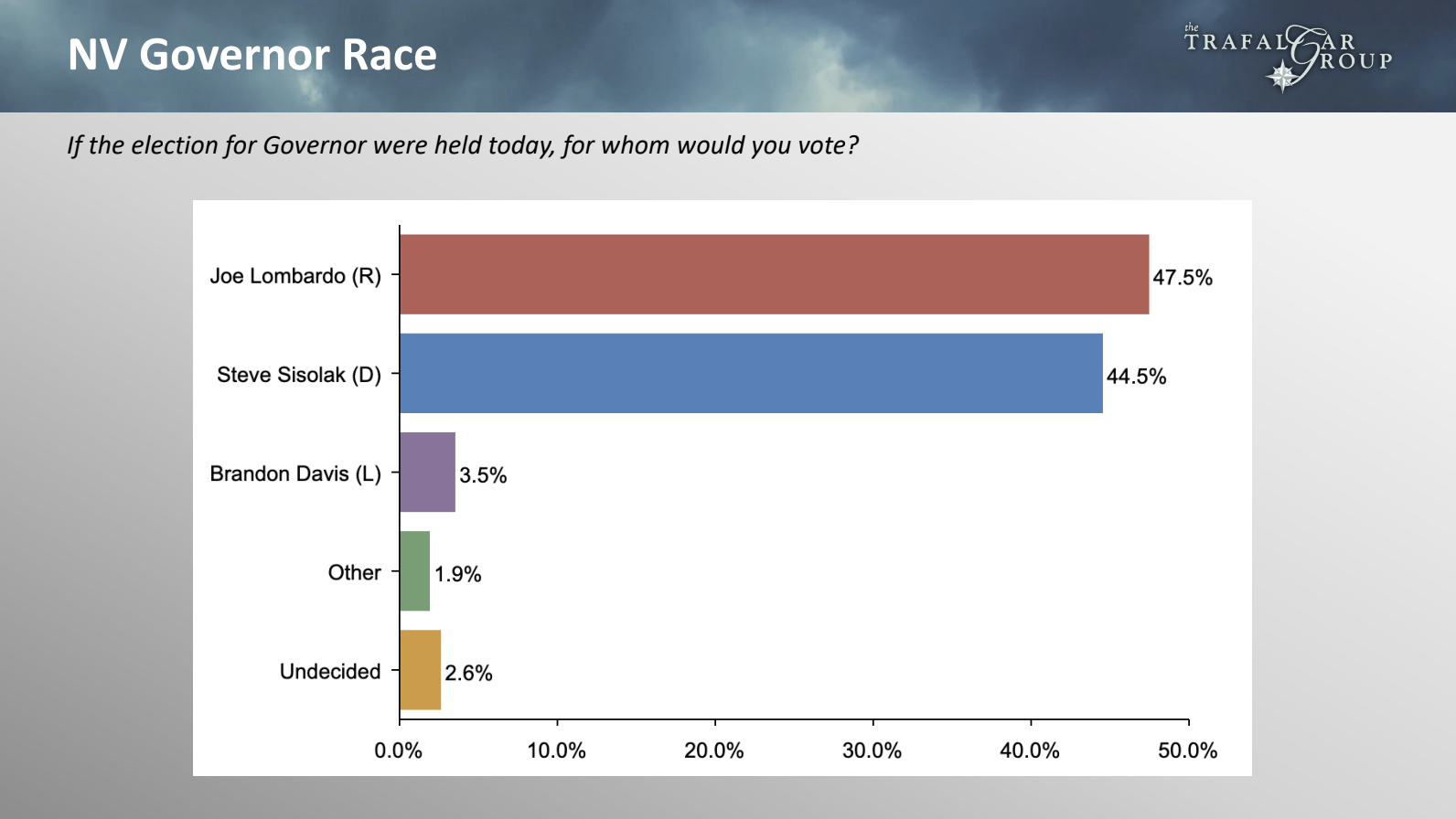 NV Governor Race

the TRAFALGAR GROUP

If the election for Governor were held today, for whom would you vote?

Joe Lombardo (R) 47.5%

Steve Sisolak (D) 44.5%

Brandon Davis (L) 3.5%

Other 1.9%

Undecided 2.6%

0.0% 10.0% 20.0% 30.0% 40.0% 50.0%